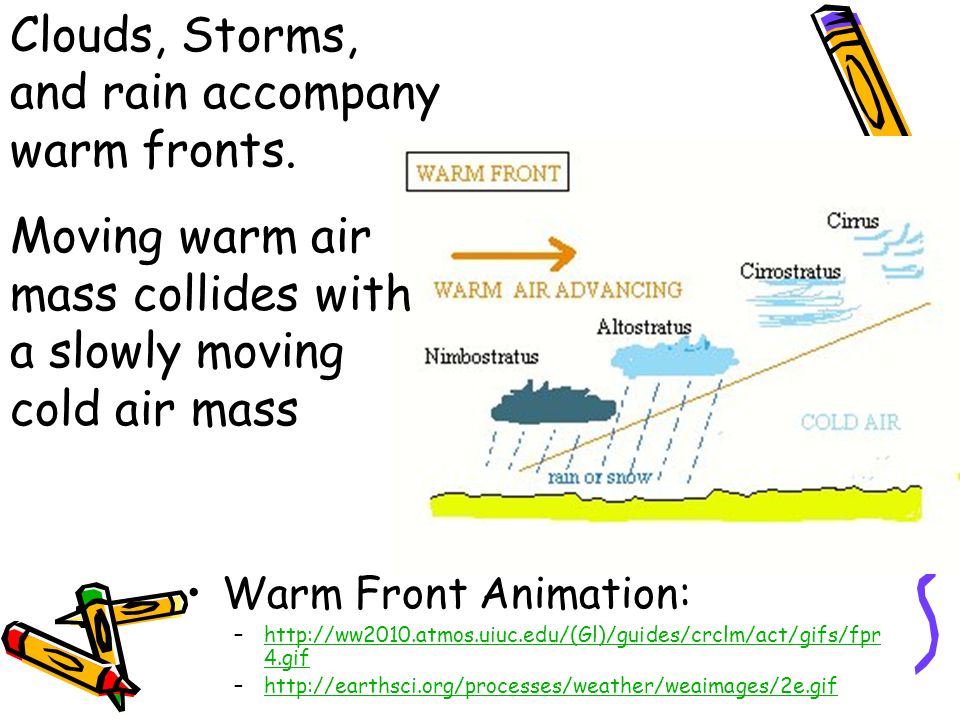 Clouds, Storms, and rain accompany warm fronts.

Moving warm air mass collides with a slowly moving cold air mass

WARM FRONT

WARM AIR ADVANCING

Cirrus

Cirrostratus

Altostratus

Nimbostratus

COLD AIR

rain or snow

• Warm Front Animation:
– http://ww2010.atmos.uiuc.edu/(Gl)/guides/crclm/act/gifs/fpr4.gif
– http://earthsci.org/processes/weather/weaimages/2e.gif